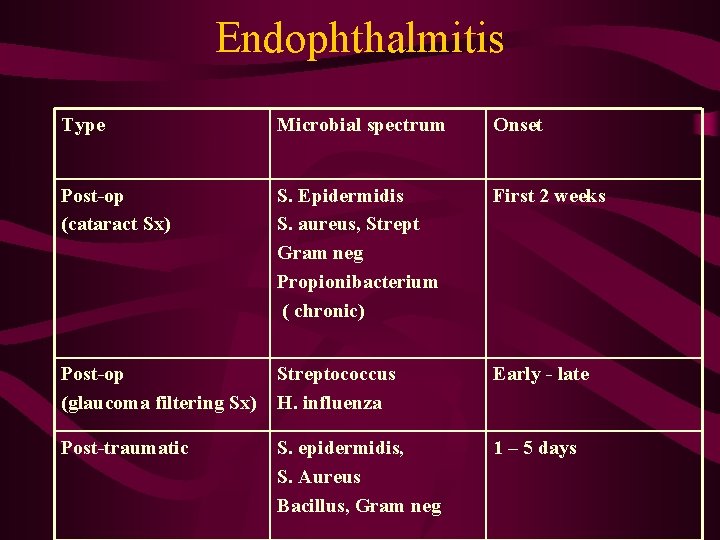 Endophthalmitis

| Type | Microbial spectrum | Onset |
|---|---|---|
| Post-op (cataract Sx) | S. Epidermidis S. aureus, Strept Gram neg Propionibacterium ( chronic) | First 2 weeks |
| Post-op (glaucoma filtering Sx) | Streptococcus H. influenza | Early - late |
| Post-traumatic | S. epidermidis, S. Aureus Bacillus, Gram neg | 1 – 5 days |